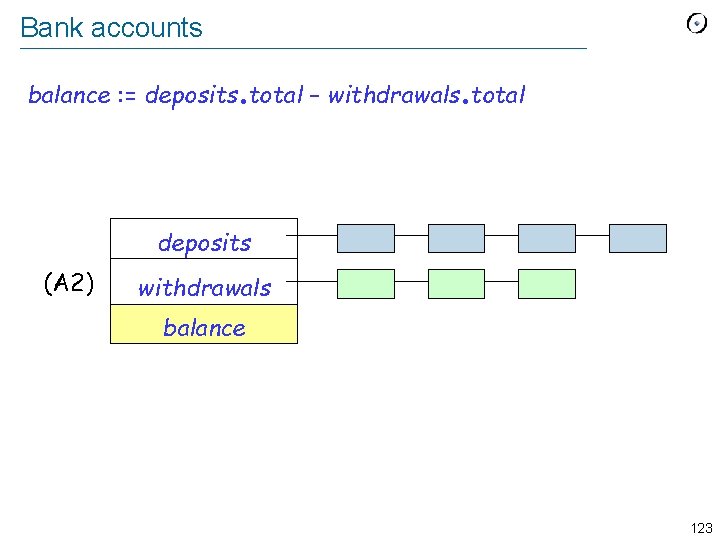 Bank accounts

balance := deposits.total – withdrawals.total

(A2)

deposits

withdrawals

balance

123